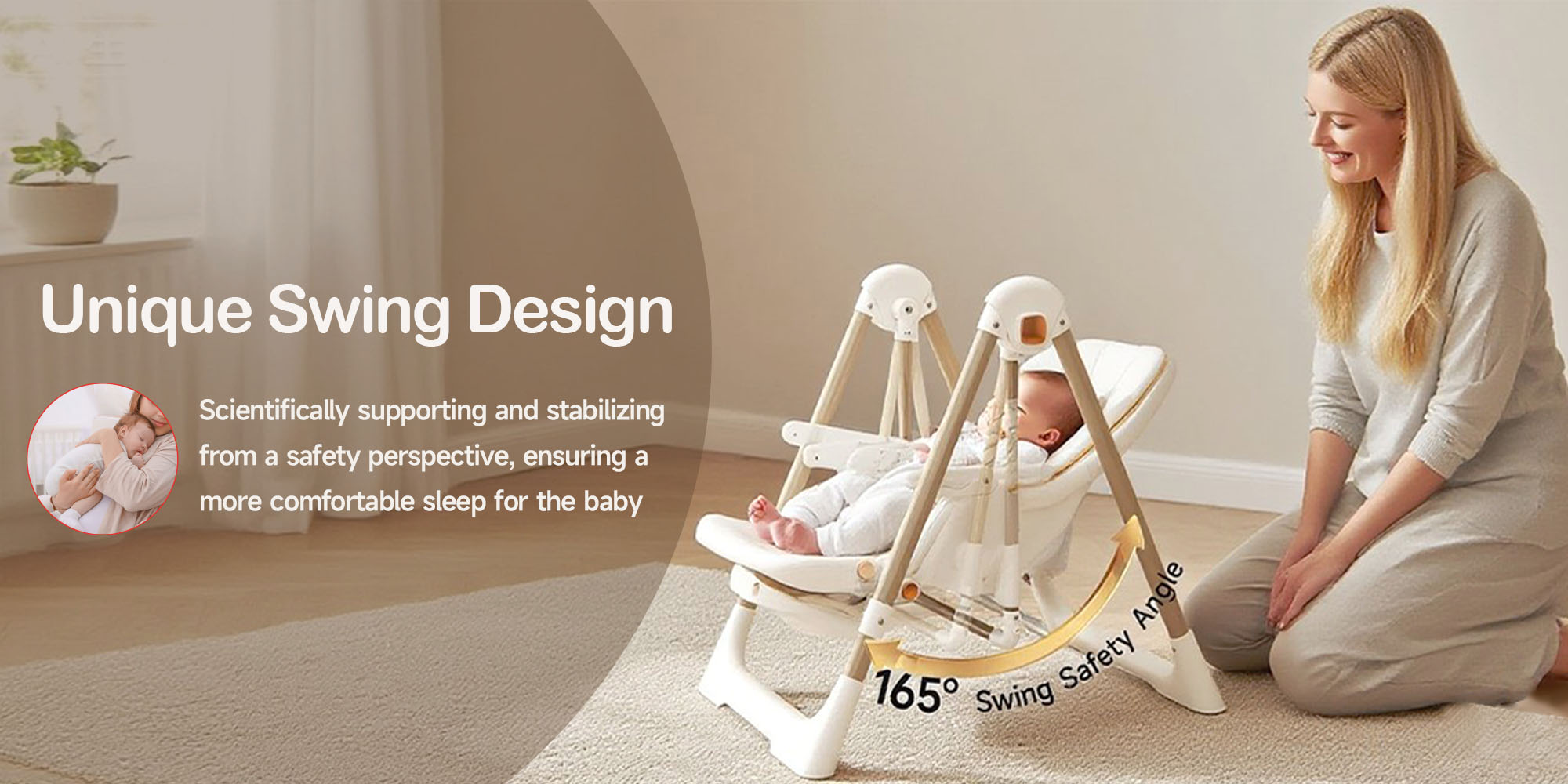 Unique Swing Design

Scientifically supporting and stabilizing from a safety perspective, ensuring a more comfortable sleep for the baby

165° Swing Safety Angle